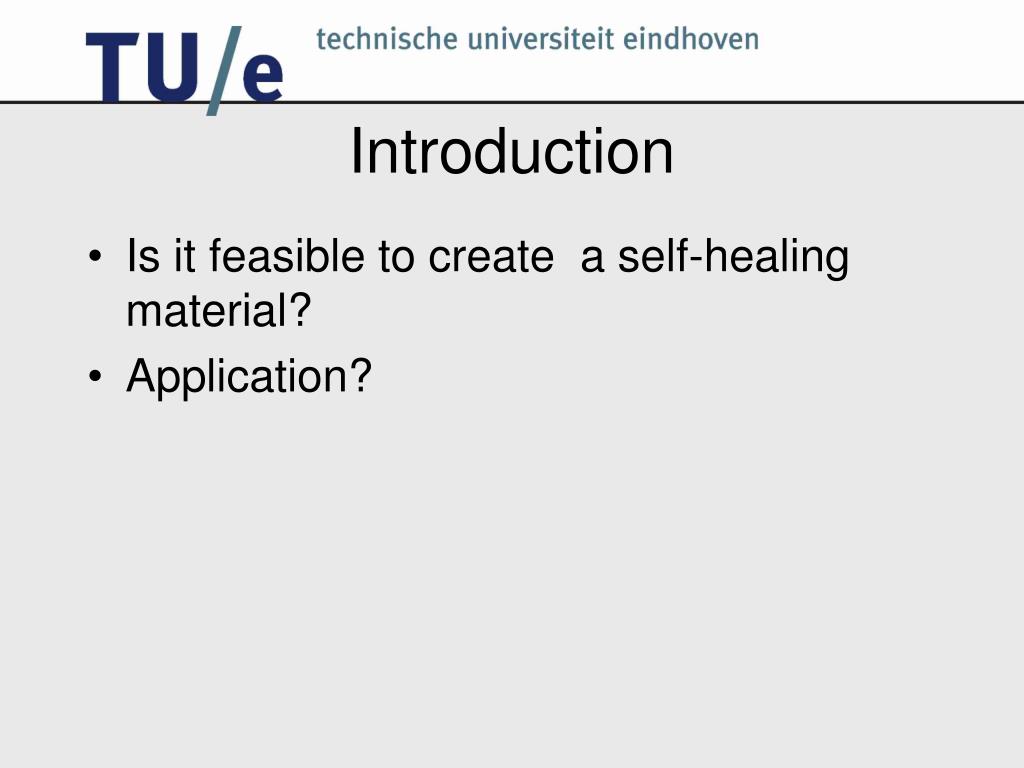 TU/e technische universiteit eindhoven

Introduction

• Is it feasible to create  a self-healing material?
• Application?